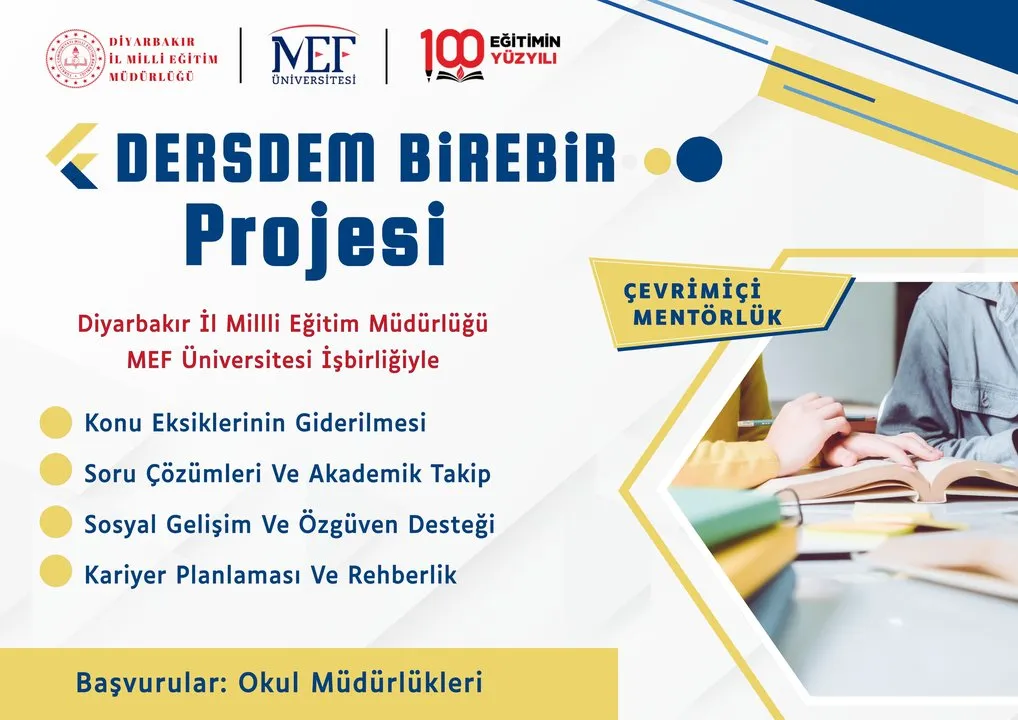 DİYARBAKIR İL MİLLİ EĞİTİM MÜDÜRLÜĞÜ

MEF ÜNİVERSİTESİ

100 EĞİTİMİN YÜZYILI

DERSDEM BİREBİR Projesi

ÇEVRİMİÇİ MENTÖRLÜK

Diyarbakır İl Millli Eğitim Müdürlüğü MEF Üniversitesi İşbirliğiyle

Konu Eksiklerinin Giderilmesi

Soru Çözümleri Ve Akademik Takip

Sosyal Gelişim Ve Özgüven Desteği

Kariyer Planlaması Ve Rehberlik

Başvurular: Okul Müdürlükleri